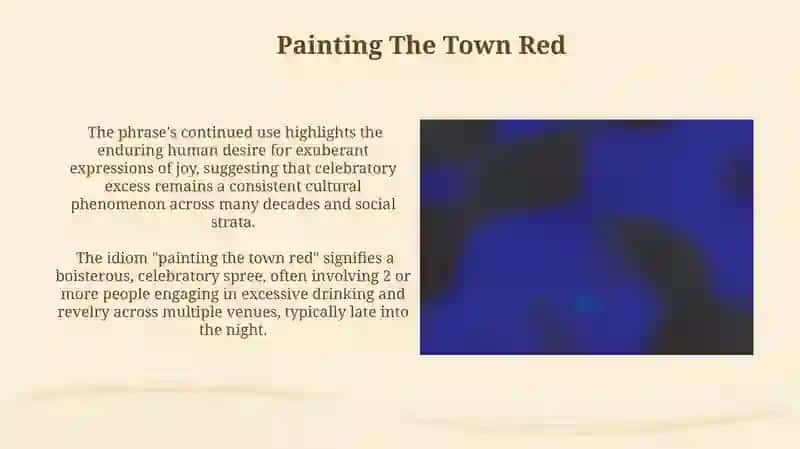 Painting The Town Red

The phrase's continued use highlights the enduring human desire for exuberant expressions of joy, suggesting that celebratory excess remains a consistent cultural phenomenon across many decades and social strata.

The idiom "painting the town red" signifies a boisterous, celebratory spree, often involving 2 or more people engaging in excessive drinking and revelry across multiple venues, typically late into the night.